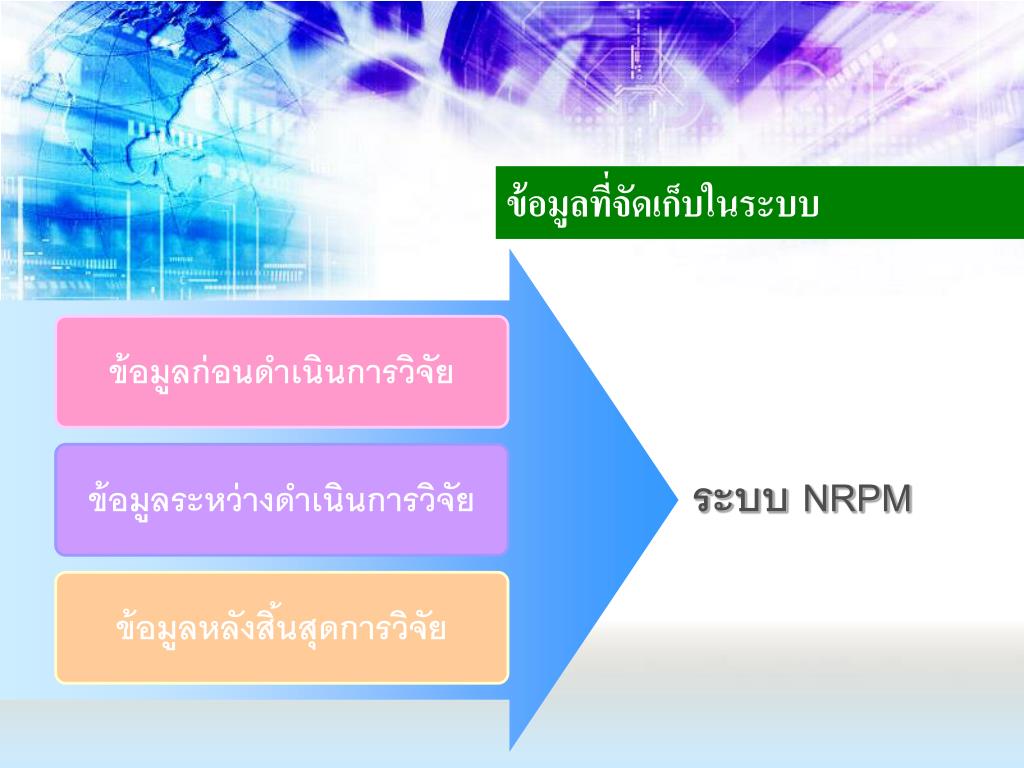 ข้อมูลที่จัดเก็บในระบบ

ข้อมูลก่อนดำเนินการวิจัย

ข้อมูลระหว่างดำเนินการวิจัย

ข้อมูลหลังสิ้นสุดการวิจัย

ระบบ NRPM